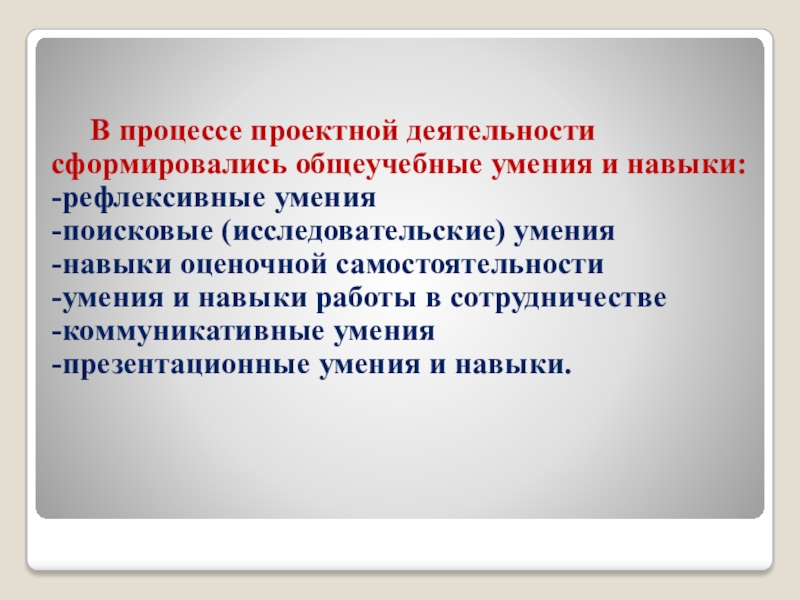 В процессе проектной деятельности сформировались общеучебные умения и навыки:
-рефлексивные умения
-поисковые (исследовательские) умения
-навыки оценочной самостоятельности
-умения и навыки работы в сотрудничестве
-коммуникативные умения
-презентационные умения и навыки.